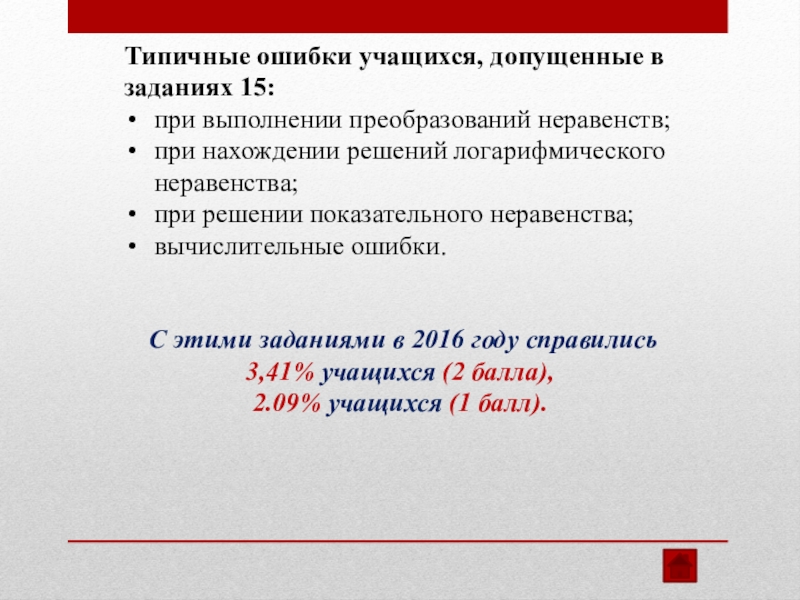 Типичные ошибки учащихся, допущенные в заданиях 15:
• при выполнении преобразований неравенств;
• при нахождении решений логарифмического неравенства;
• при решении показательного неравенства;
• вычислительные ошибки.

С этими заданиями в 2016 году справились
3,41% учащихся (2 балла),
2.09% учащихся (1 балл).